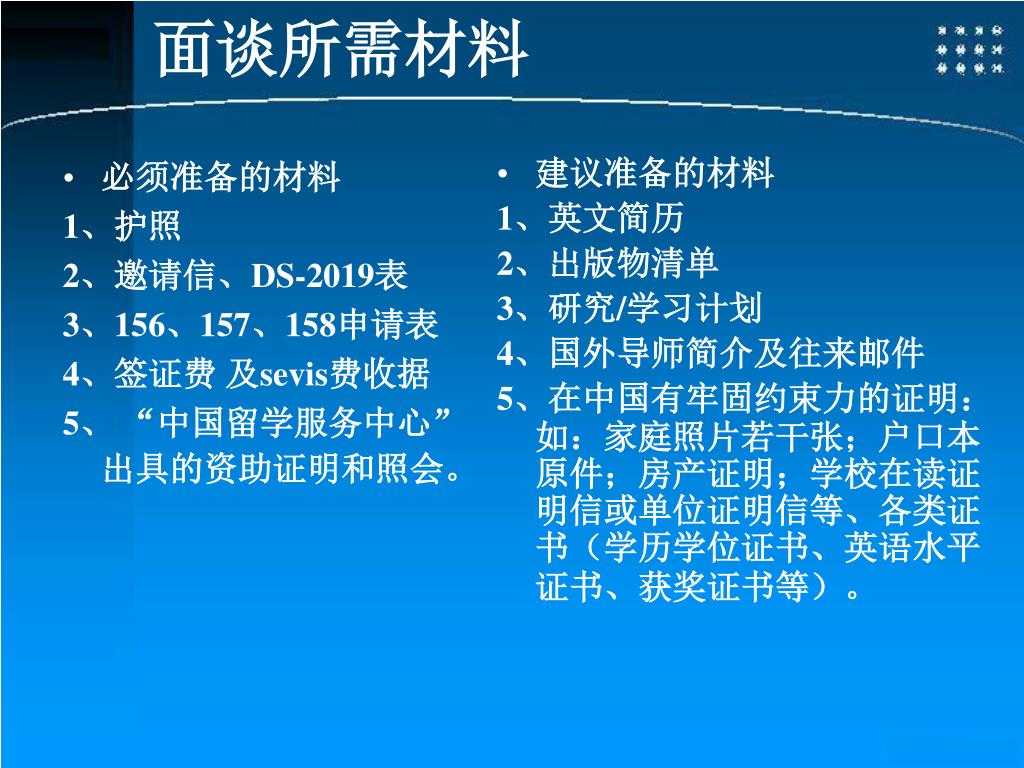 面谈所需材料

• 必须准备的材料
1、护照
2、邀请信、DS-2019表
3、156、157、158申请表
4、签证费 及sevis费收据
5、“中国留学服务中心”出具的资助证明和照会。

• 建议准备的材料
1、英文简历
2、出版物清单
3、研究/学习计划
4、国外导师简介及往来邮件
5、在中国有牢固约束力的证明：如：家庭照片若干张；户口本原件；房产证明；学校在读证明信或单位证明信等、各类证书（学历学位证书、英语水平证书、获奖证书等）。